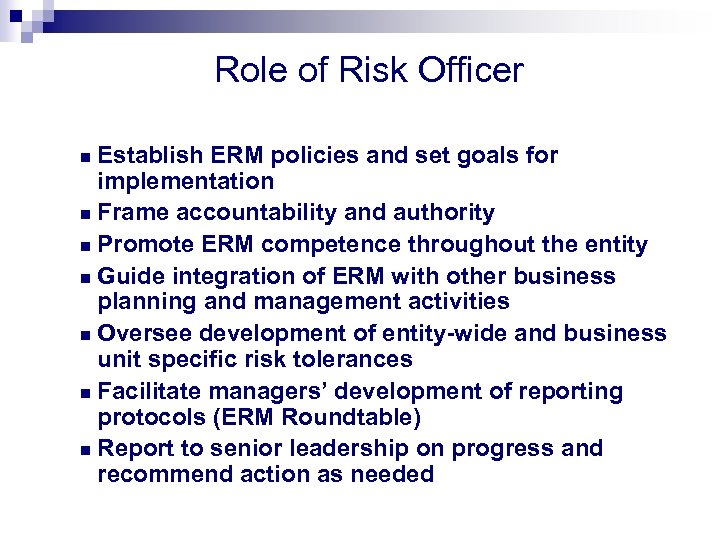 Role of Risk Officer

- Establish ERM policies and set goals for implementation
- Frame accountability and authority
- Promote ERM competence throughout the entity
- Guide integration of ERM with other business planning and management activities
- Oversee development of entity-wide and business unit specific risk tolerances
- Facilitate managers' development of reporting protocols (ERM Roundtable)
- Report to senior leadership on progress and recommend action as needed